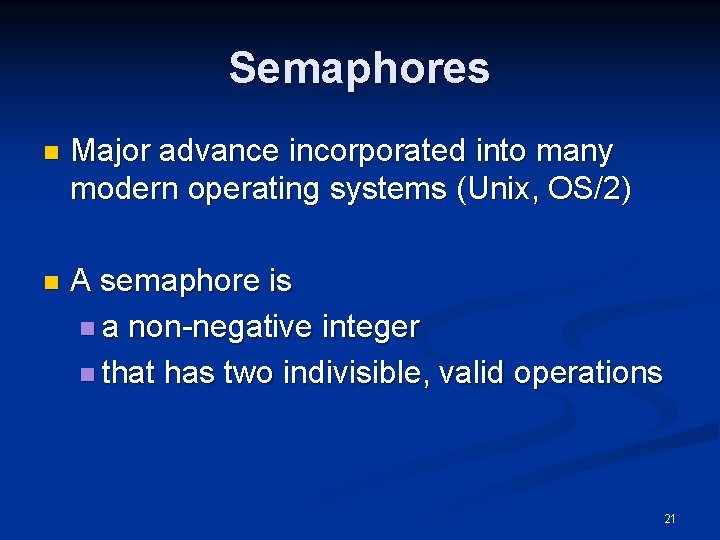 Semaphores

Major advance incorporated into many modern operating systems (Unix, OS/2)

A semaphore is

a non-negative integer

that has two indivisible, valid operations

21